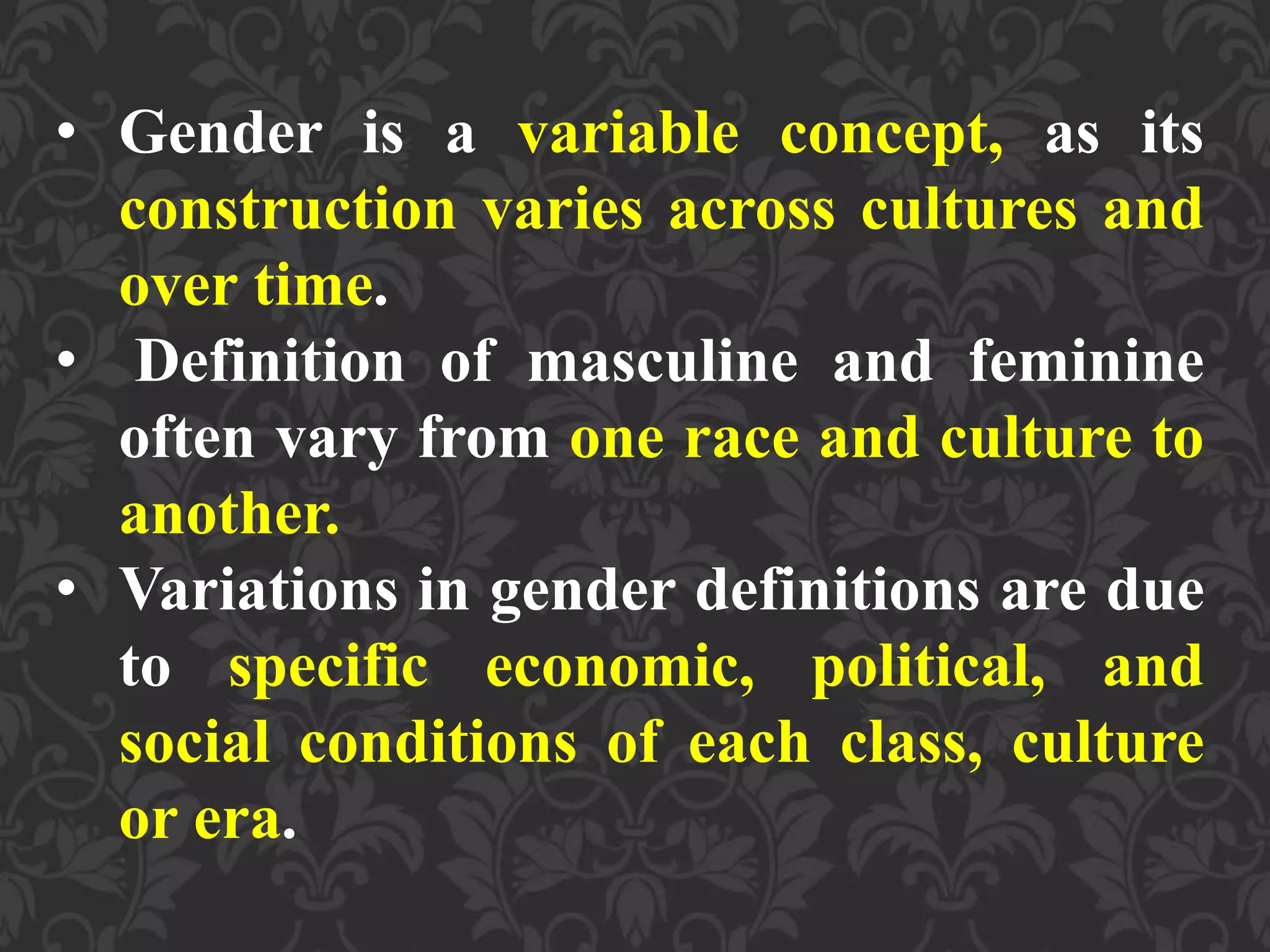 • Gender is a variable concept, as its construction varies across cultures and over time.

• Definition of masculine and feminine often vary from one race and culture to another.

• Variations in gender definitions are due to specific economic, political, and social conditions of each class, culture or era.